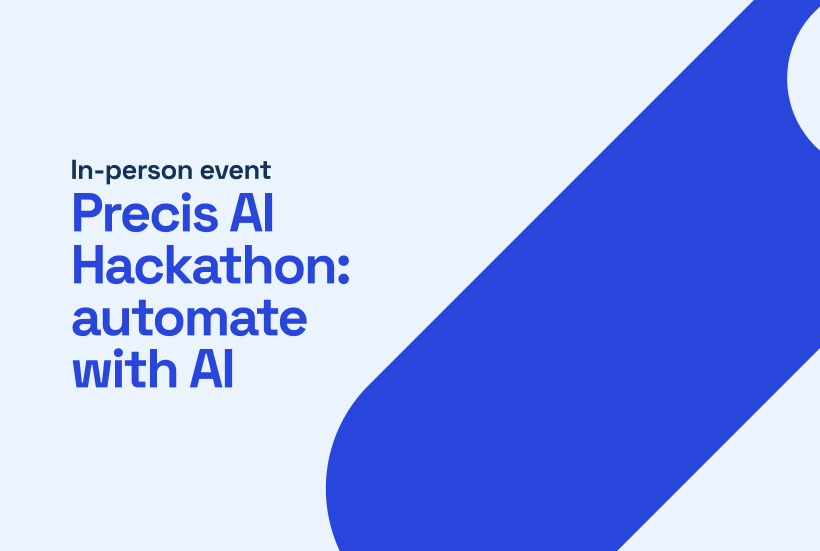 In-person event

Precis AI Hackathon: automate with AI